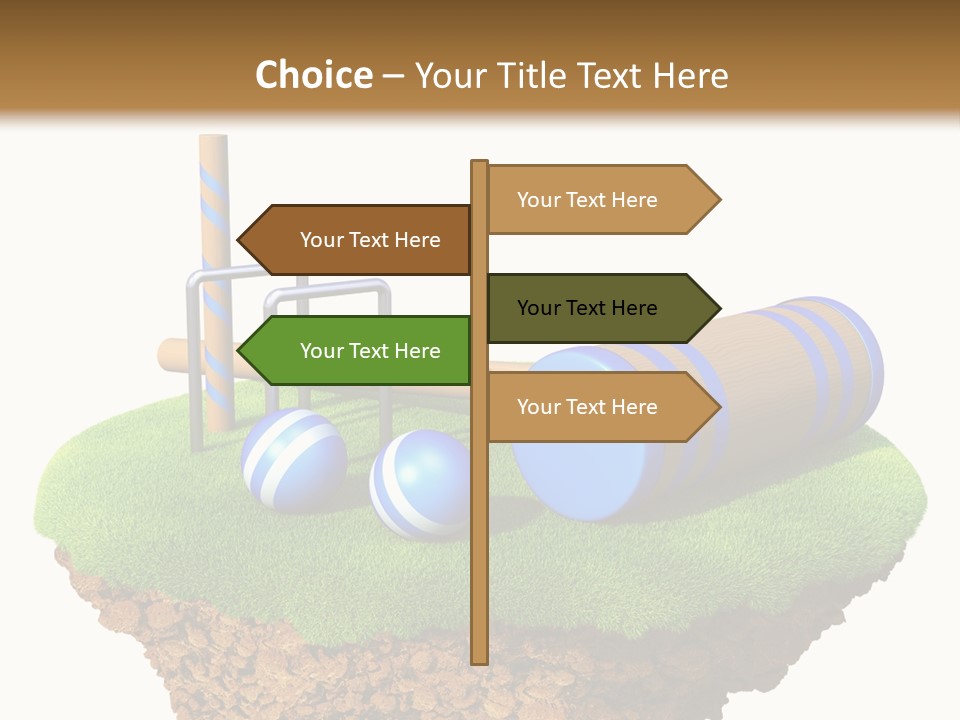 Choice – Your Title Text Here

Your Text Here

Your Text Here

Your Text Here

Your Text Here

Your Text Here